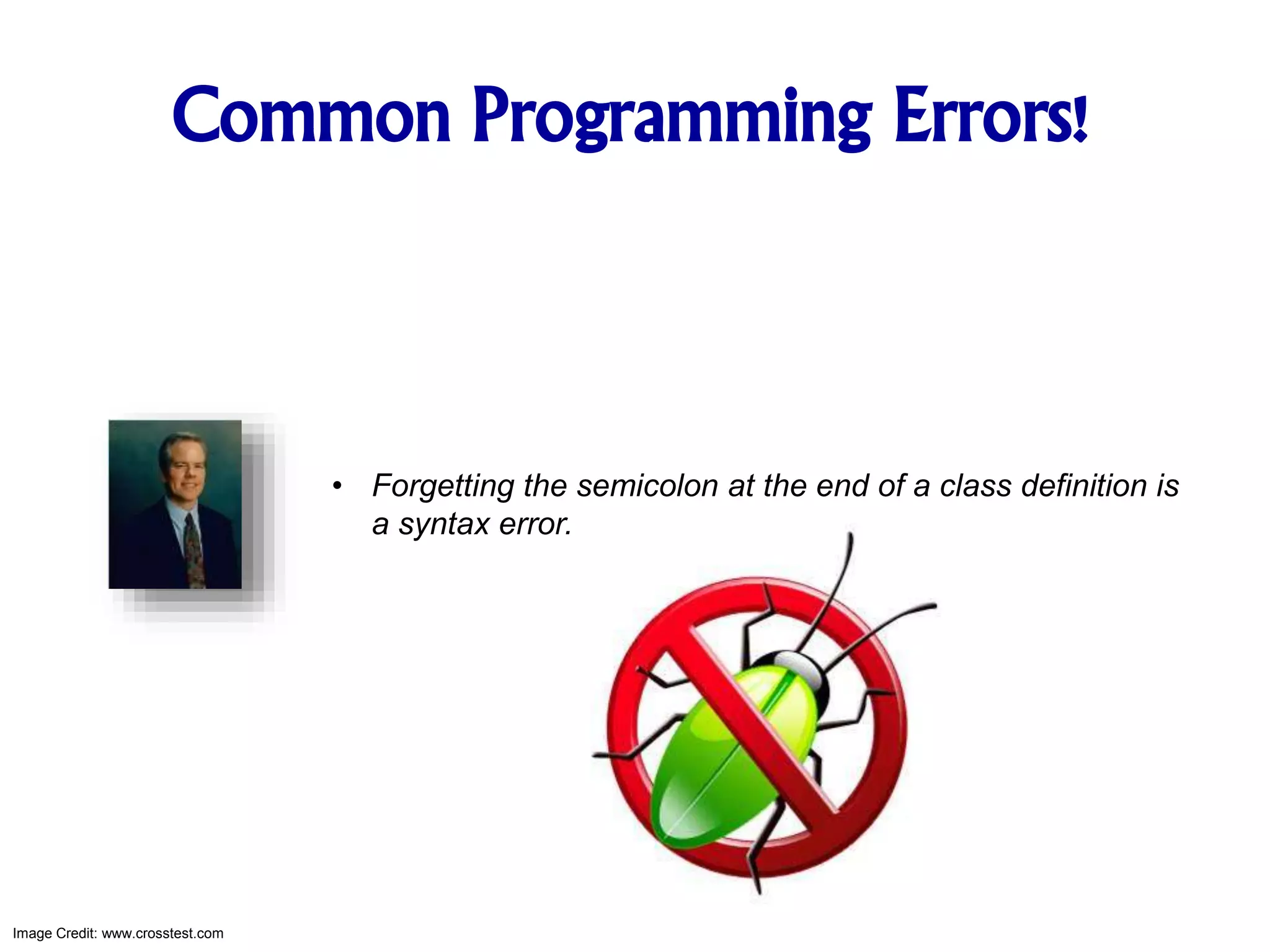 Common Programming Errors!

• Forgetting the semicolon at the end of a class definition is a syntax error.

Image Credit: www.crosstest.com